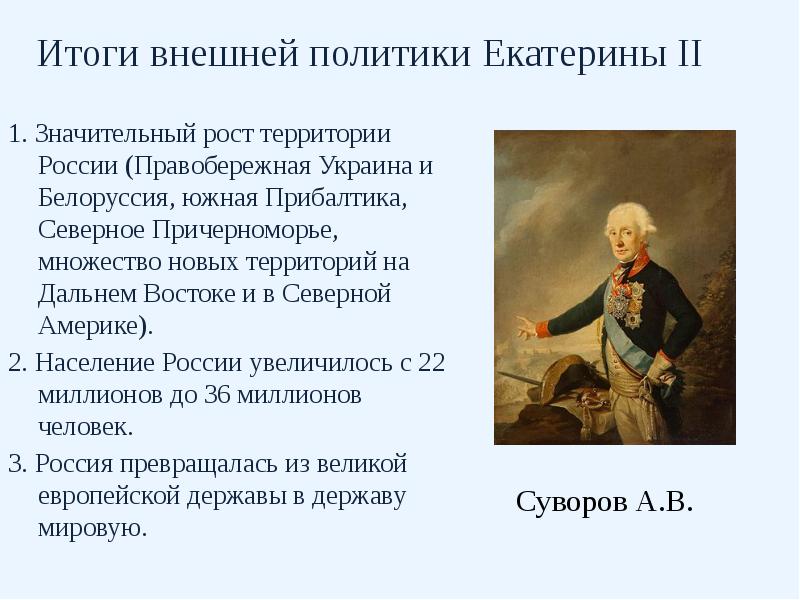 Итоги внешней политики Екатерины II

1. Значительный рост территории России (Правобережная Украина и Белоруссия, южная Прибалтика, Северное Причерноморье, множество новых территорий на Дальнем Востоке и в Северной Америке).

2. Население России увеличилось с 22 миллионов до 36 миллионов человек.

3. Россия превращалась из великой европейской державы в державу мировую.

Суворов А.В.